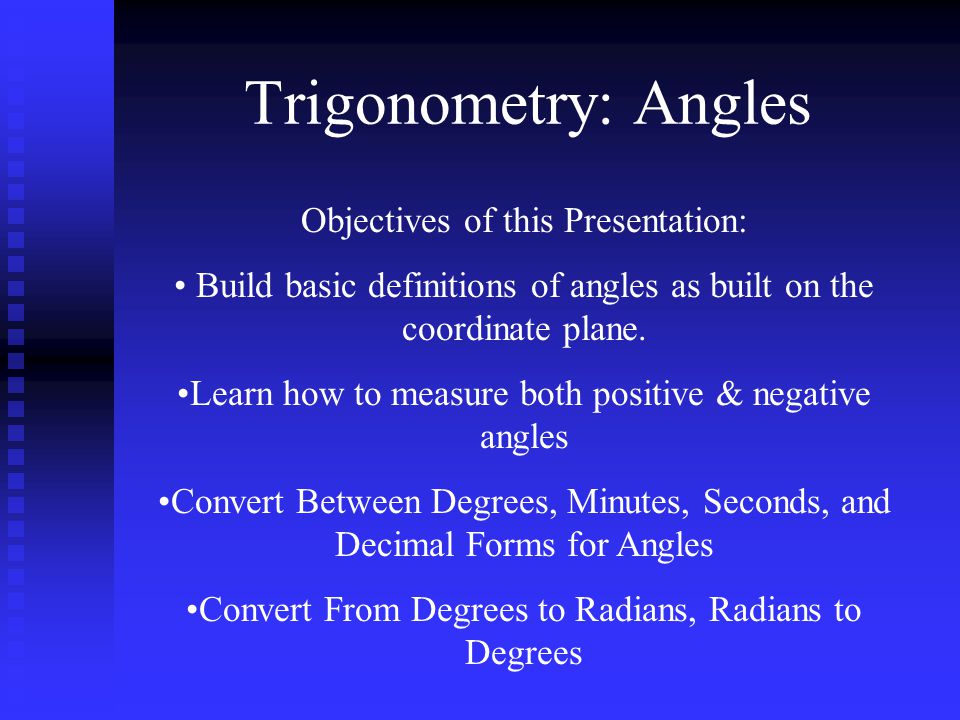 Trigonometry: Angles

Objectives of this Presentation:

• Build basic definitions of angles as built on the coordinate plane.

•Learn how to measure both positive & negative angles

•Convert Between Degrees, Minutes, Seconds, and Decimal Forms for Angles

•Convert From Degrees to Radians, Radians to Degrees